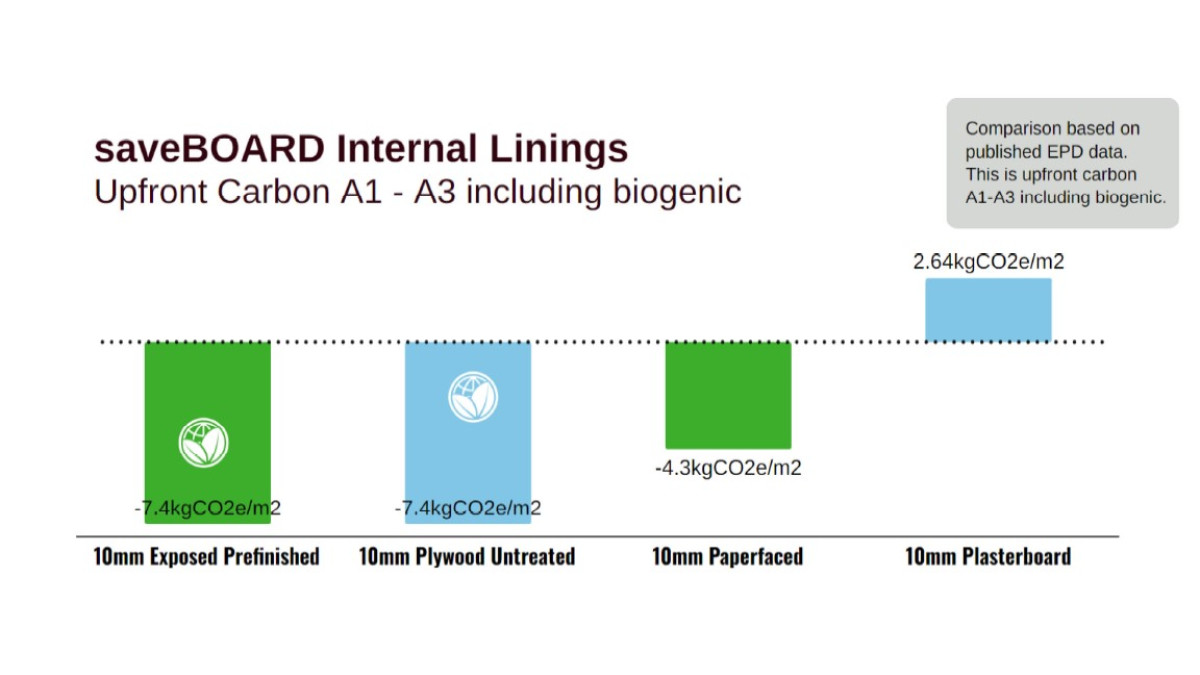 saveBOARD Internal Linings
Upfront Carbon A1 - A3 including biogenic

Comparison based on published EPD data. This is upfront carbon A1-A3 including biogenic.

2.64kgCO2e/m2

-7.4kgCO2e/m2

-7.4kgCO2e/m2

-4.3kgCO2e/m2

10mm Exposed Prefinished

10mm Plywood Untreated

10mm Paperfaced

10mm Plasterboard